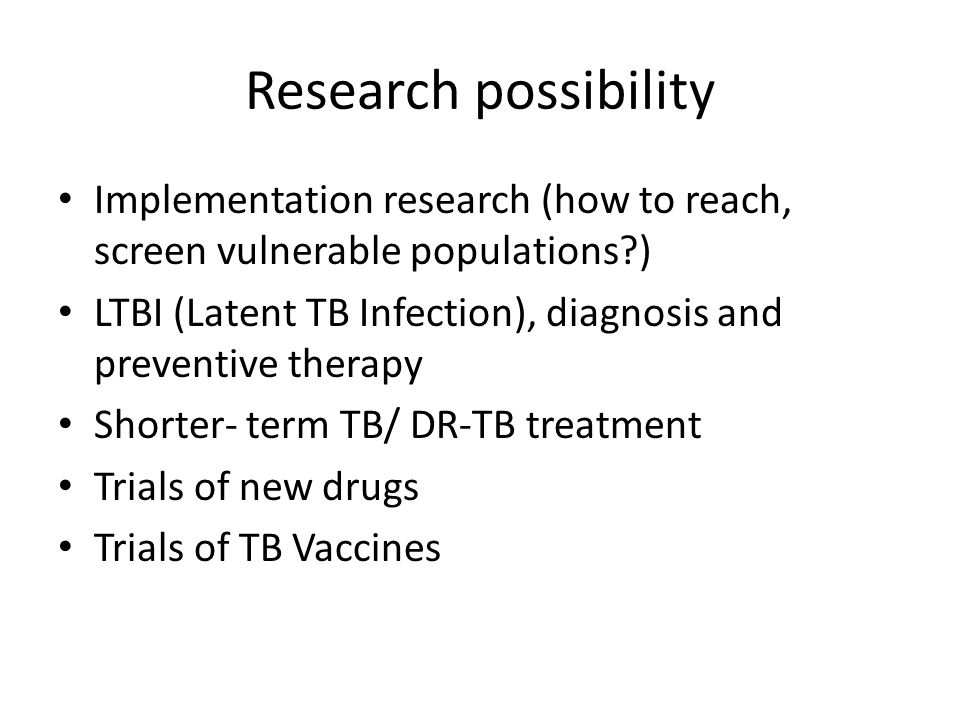 Research possibility

• Implementation research (how to reach, screen vulnerable populations?)
• LTBI (Latent TB Infection), diagnosis and preventive therapy
• Shorter- term TB/ DR-TB treatment
• Trials of new drugs
• Trials of TB Vaccines